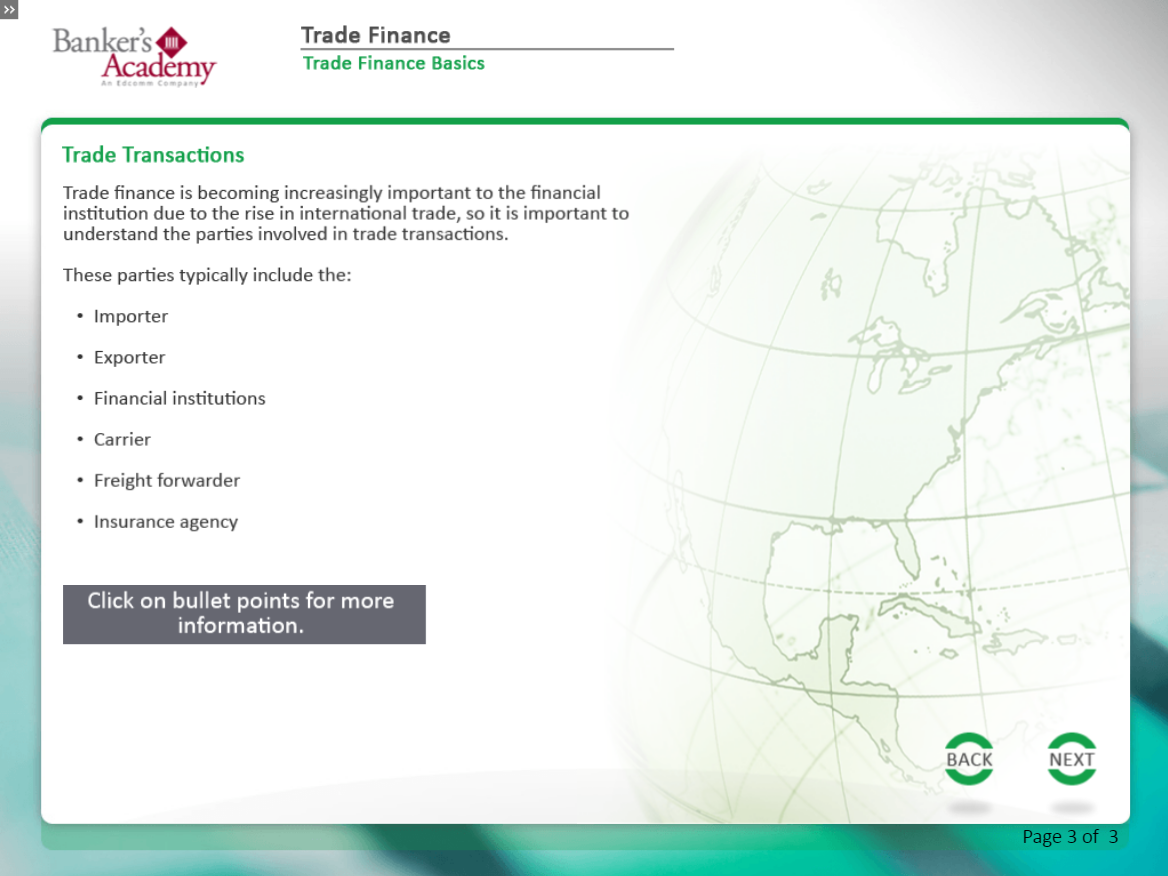 »

Banker's Academy
An Edcomm Company

Trade Finance
Trade Finance Basics

Trade Transactions

Trade finance is becoming increasingly important to the financial institution due to the rise in international trade, so it is important to understand the parties involved in trade transactions.

These parties typically include the:

• Importer
• Exporter
• Financial institutions
• Carrier
• Freight forwarder
• Insurance agency

Click on bullet points for more information.

BACK
NEXT

Page 3 of 3